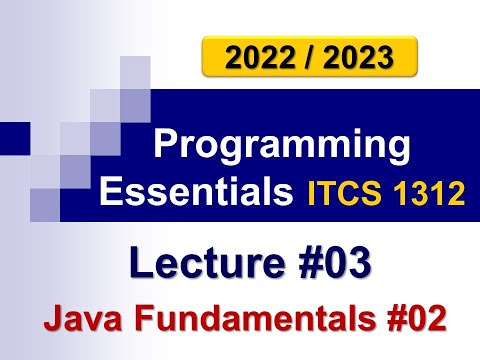 2022 / 2023

Programming Essentials ITCS 1312

Lecture #03

Java Fundamentals #02